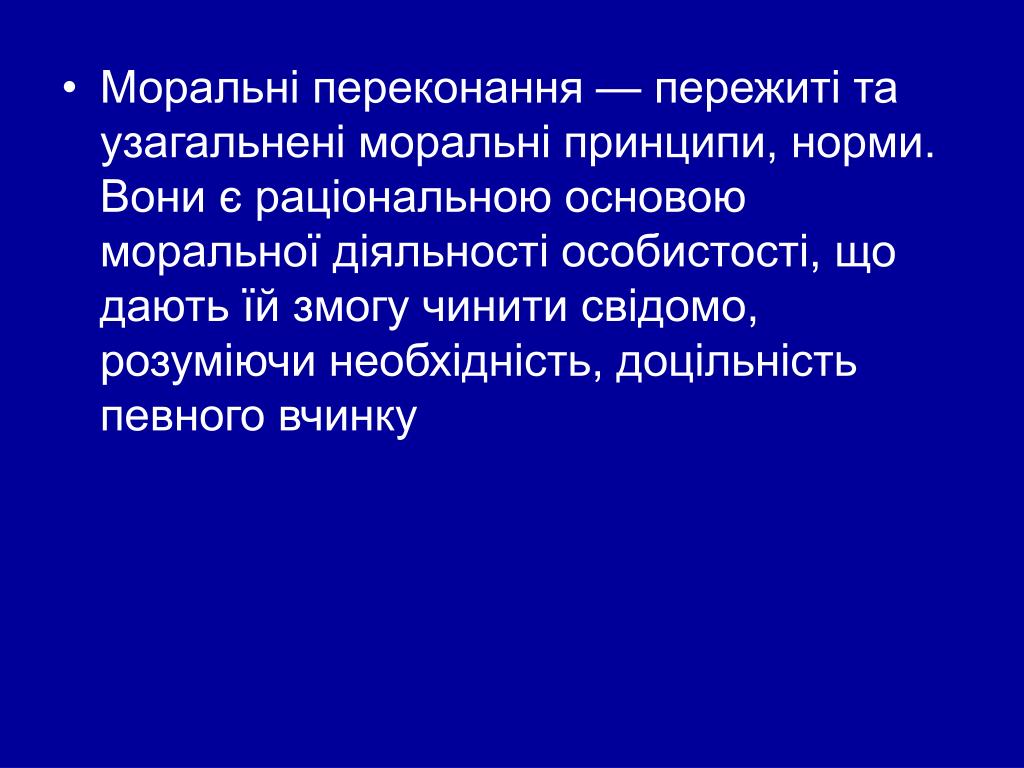 • Моральні переконання — пережиті та узагальнені моральні принципи, норми. Вони є раціональною основою моральної діяльності особистості, що дають їй змогу чинити свідомо, розуміючи необхідність, доцільність певного вчинку